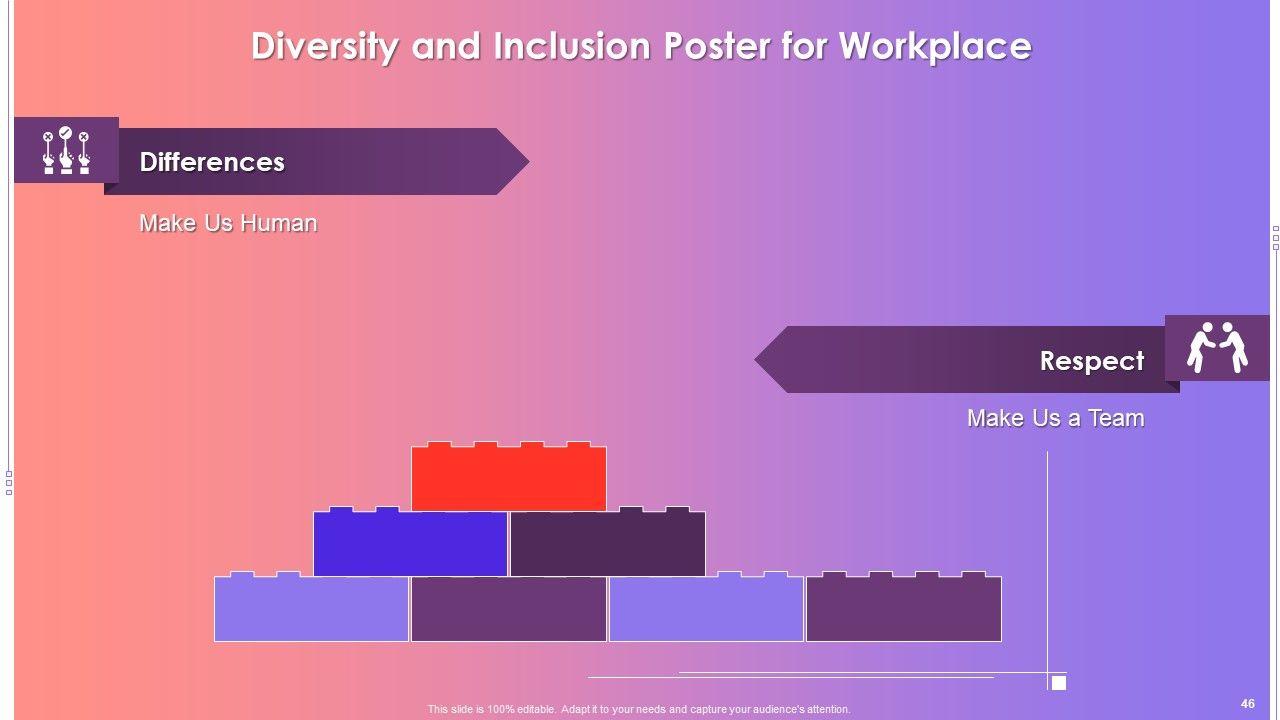 Diversity and Inclusion Poster for Workplace

Differences

Make Us Human

Respect

Make Us a Team

This slide is 100% editable. Adapt it to your needs and capture your audience's attention.

46